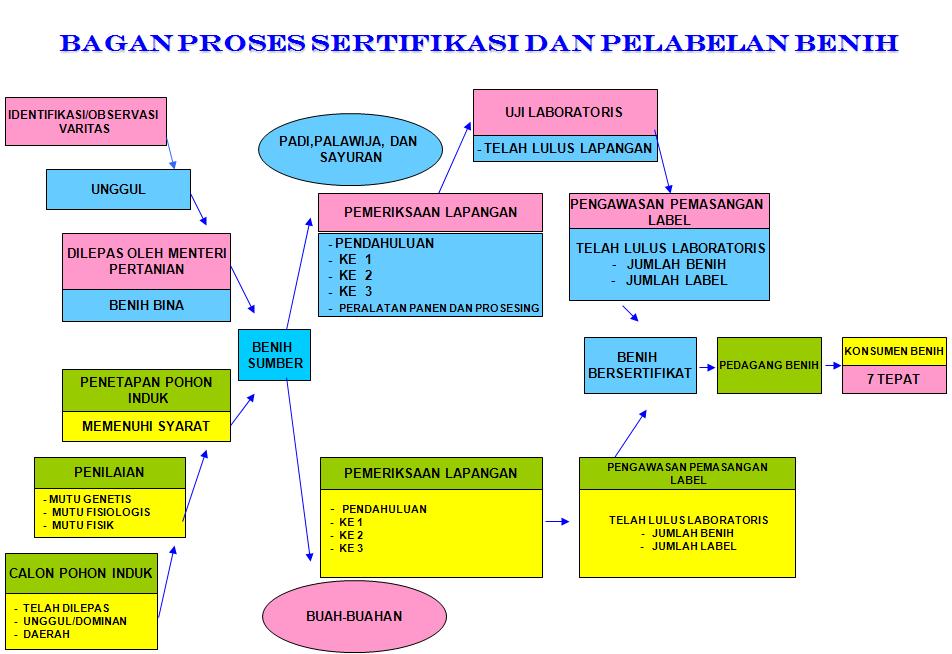 BAGAN PROSES SERTIFIKASI DAN PELABELAN BENIH

IDENTIFIKASI/OBSERVASI VARITAS

UNGGUL

DILEPAS OLEH MENTERI PERTANIAN

BENIH BINA

PENETAPAN POHON INDUK

MEMENUHI SYARAT

PENILAIAN

- MUTU GENETIS
- MUTU FISIOLOGIS
- MUTU FISIK

CALON POHON INDUK

- TELAH DILEPAS
- UNGGUL/DOMINAN
- DAERAH

BENIH SUMBER

PADI,PALAWIJA, DAN SAYURAN

PEMERIKSAAN LAPANGAN

- PENDAHULUAN
- KE 1
- KE 2
- KE 3
- PERALATAN PANEN DAN PROSESING

UJI LABORATORIS

- TELAH LULUS LAPANGAN

PENGAWASAN PEMASANGAN LABEL

TELAH LULUS LABORATORIS
- JUMLAH BENIH
- JUMLAH LABEL

BENIH BERSERTIFIKAT

PEDAGANG BENIH

KONSUMEN BENIH

7 TEPAT

PEMERIKSAAN LAPANGAN

- PENDAHULUAN
- KE 1
- KE 2
- KE 3

PENGAWASAN PEMASANGAN LABEL

TELAH LULUS LABORATORIS
- JUMLAH BENIH
- JUMLAH LABEL

BUAH-BUAHAN